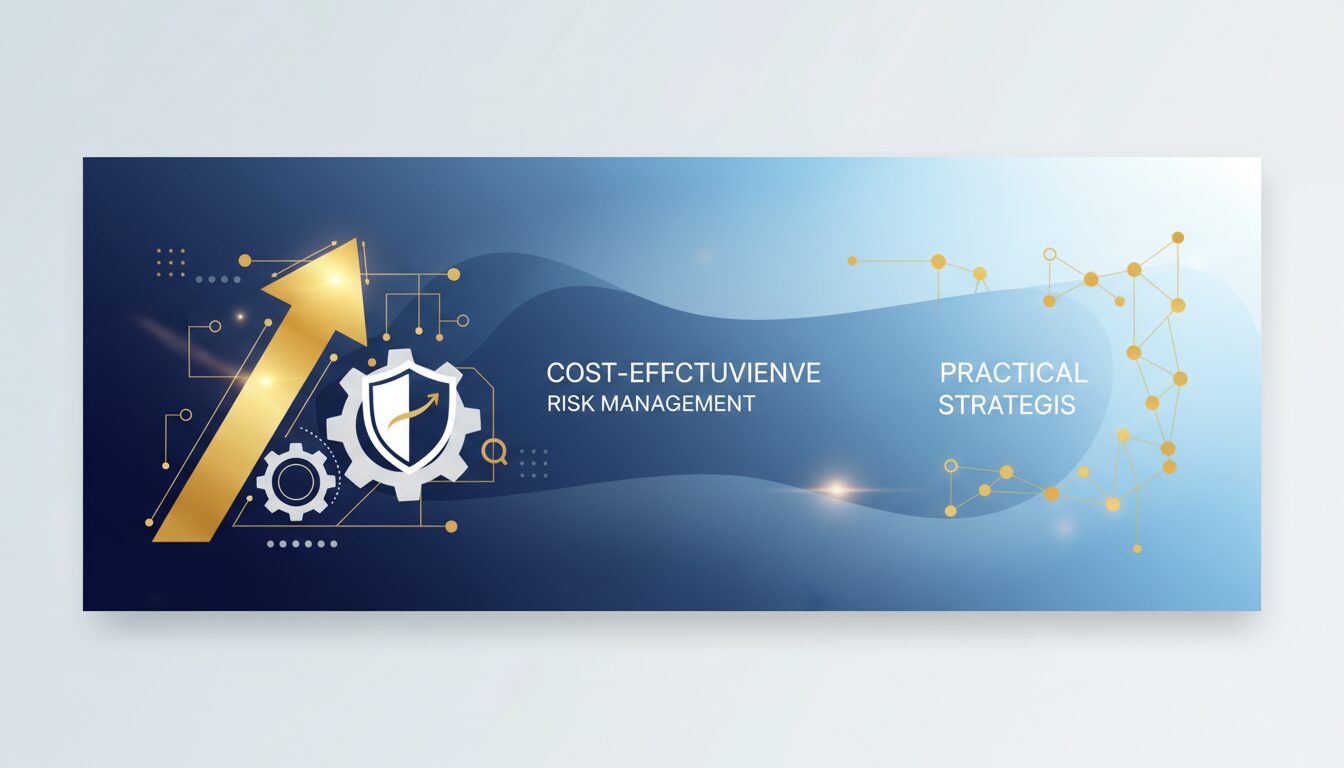 COST-EFFCTUVIENVE
RISK MANAGEMENT

PRACTICAL
STRATEGIS